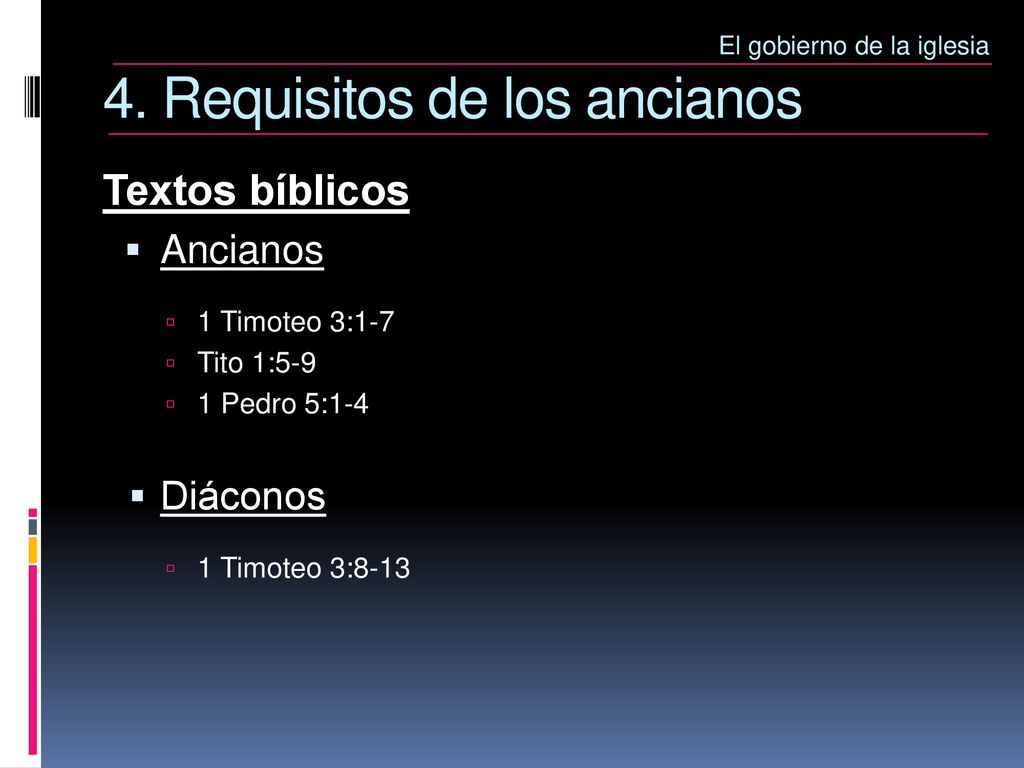 El gobierno de la iglesia

4. Requisitos de los ancianos

Textos bíblicos

Ancianos

1 Timoteo 3:1-7

Tito 1:5-9

1 Pedro 5:1-4

Diáconos

1 Timoteo 3:8-13